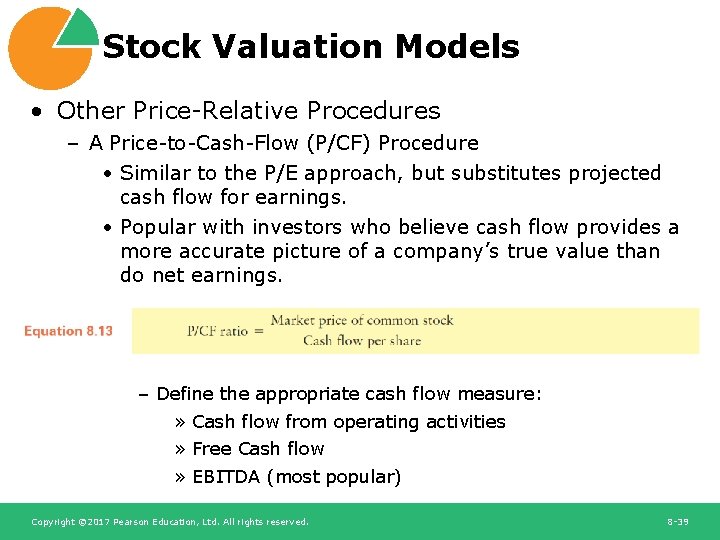 Stock Valuation Models

• Other Price-Relative Procedures

– A Price-to-Cash-Flow (P/CF) Procedure

• Similar to the P/E approach, but substitutes projected cash flow for earnings.

• Popular with investors who believe cash flow provides a more accurate picture of a company's true value than do net earnings.

Equation 8.13

$\text{P/CF ratio} = \frac{\text{Market price of common stock}}{\text{Cash flow per share}}$

– Define the appropriate cash flow measure:

» Cash flow from operating activities

» Free Cash flow

» EBITDA (most popular)

Copyright ©2017 Pearson Education, Ltd. All rights reserved.

8-39